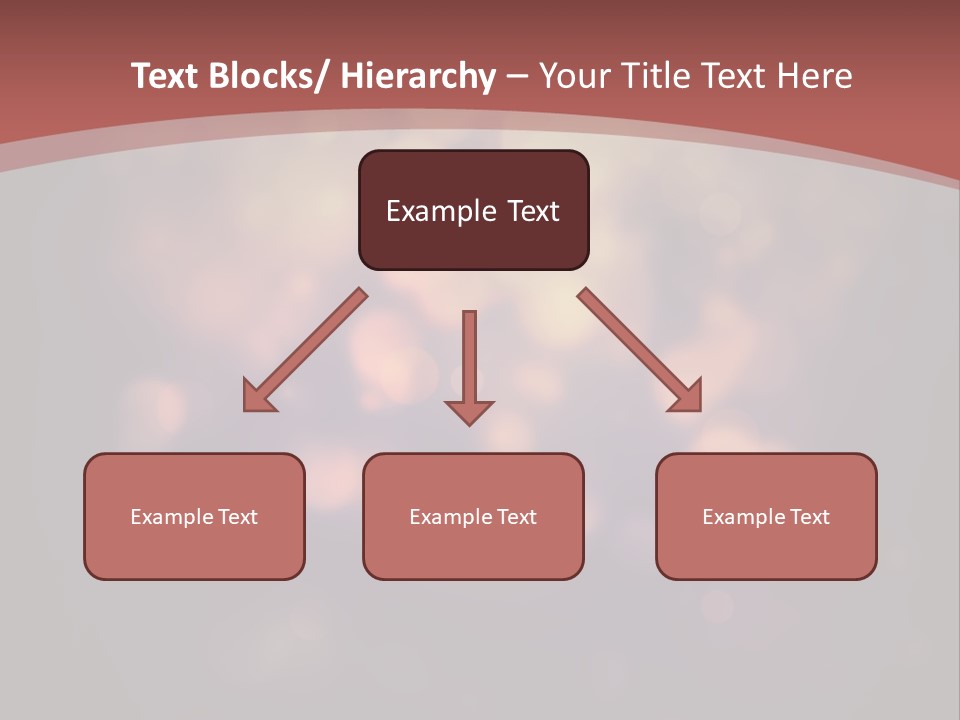 Text Blocks/ Hierarchy – Your Title Text Here

Example Text

Example Text

Example Text

Example Text